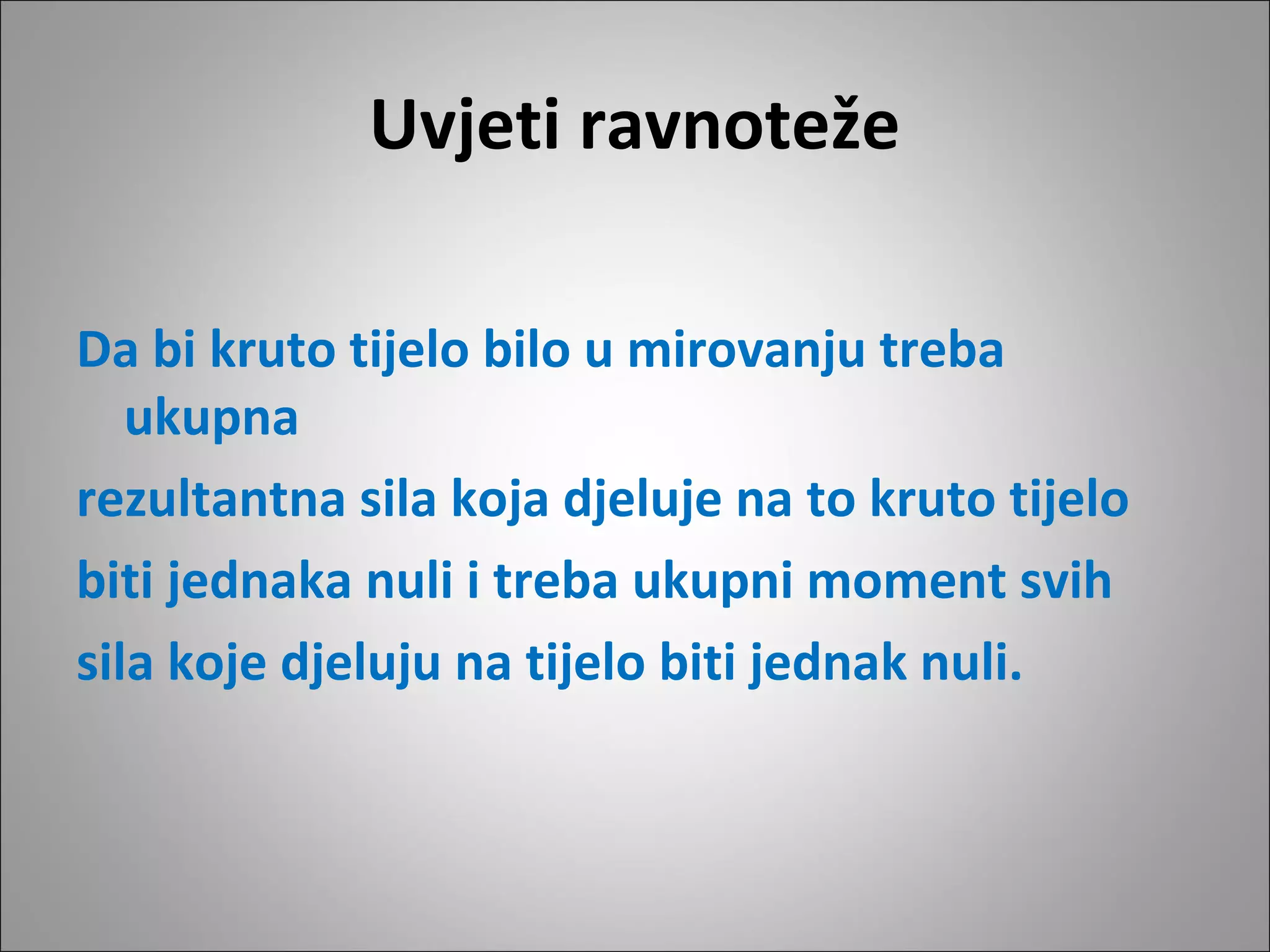 Uvjeti ravnoteže

Da bi kruto tijelo bilo u mirovanju treba ukupna

rezultantna sila koja djeluje na to kruto tijelo

biti jednaka nuli i treba ukupni moment svih

sila koje djeluju na tijelo biti jednak nuli.